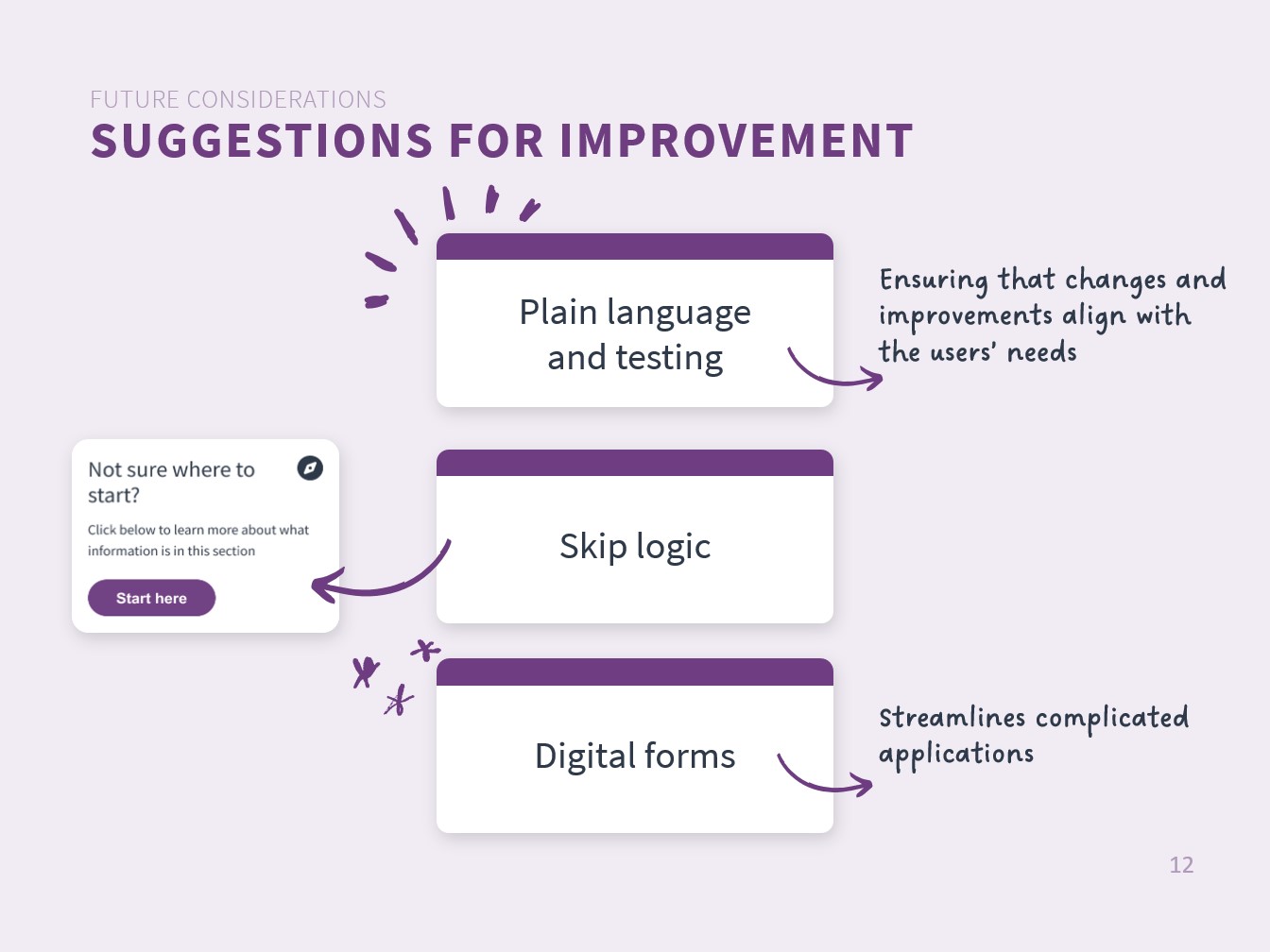 FUTURE CONSIDERATIONS
SUGGESTIONS FOR IMPROVEMENT

Plain language and testing

Ensuring that changes and improvements align with the users' needs

Not sure where to start?

Click below to learn more about what information is in this section

Start here

Skip logic

Digital forms

Streamlines complicated applications

12